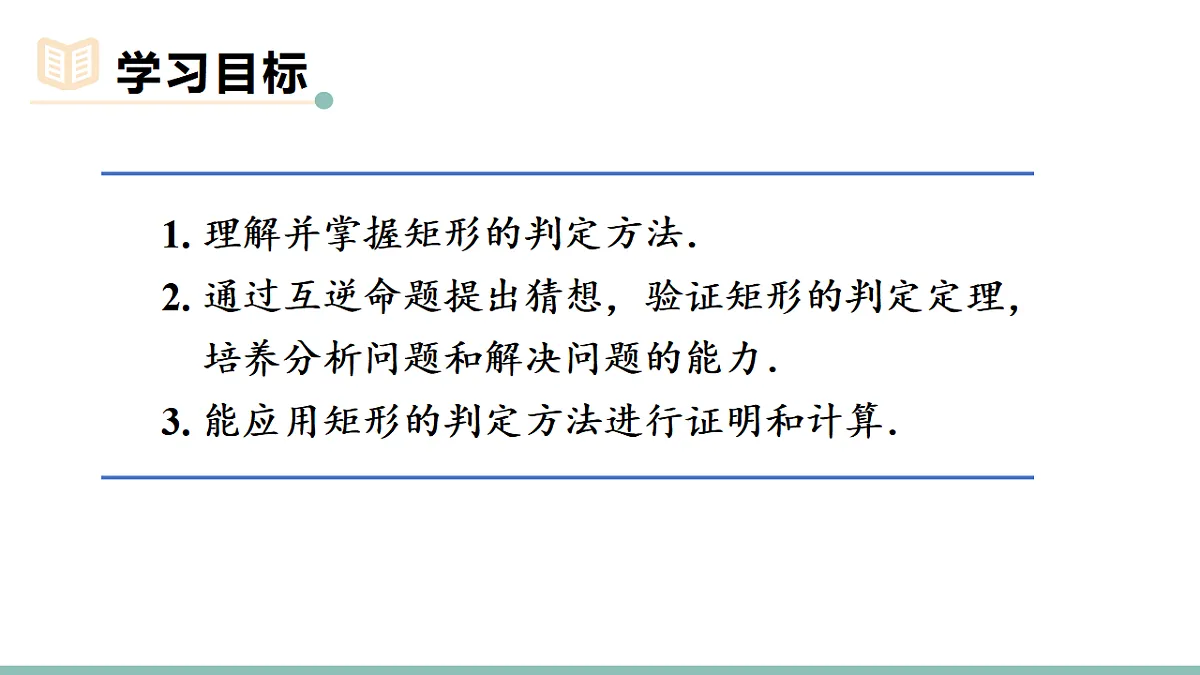 学习目标

1. 理解并掌握矩形的判定方法.

2. 通过互逆命题提出猜想，验证矩形的判定定理，培养分析问题和解决问题的能力.

3. 能应用矩形的判定方法进行证明和计算.